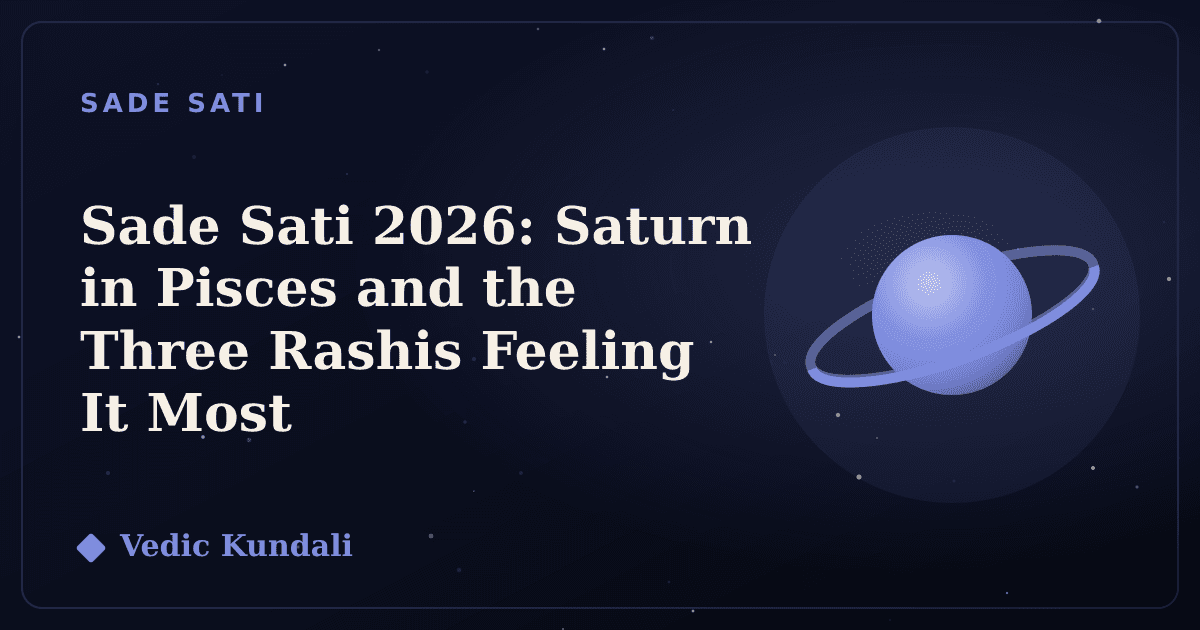 SADE SATI

Sade Sati 2026: Saturn in Pisces and the Three Rashis Feeling It Most

Vedic Kundali